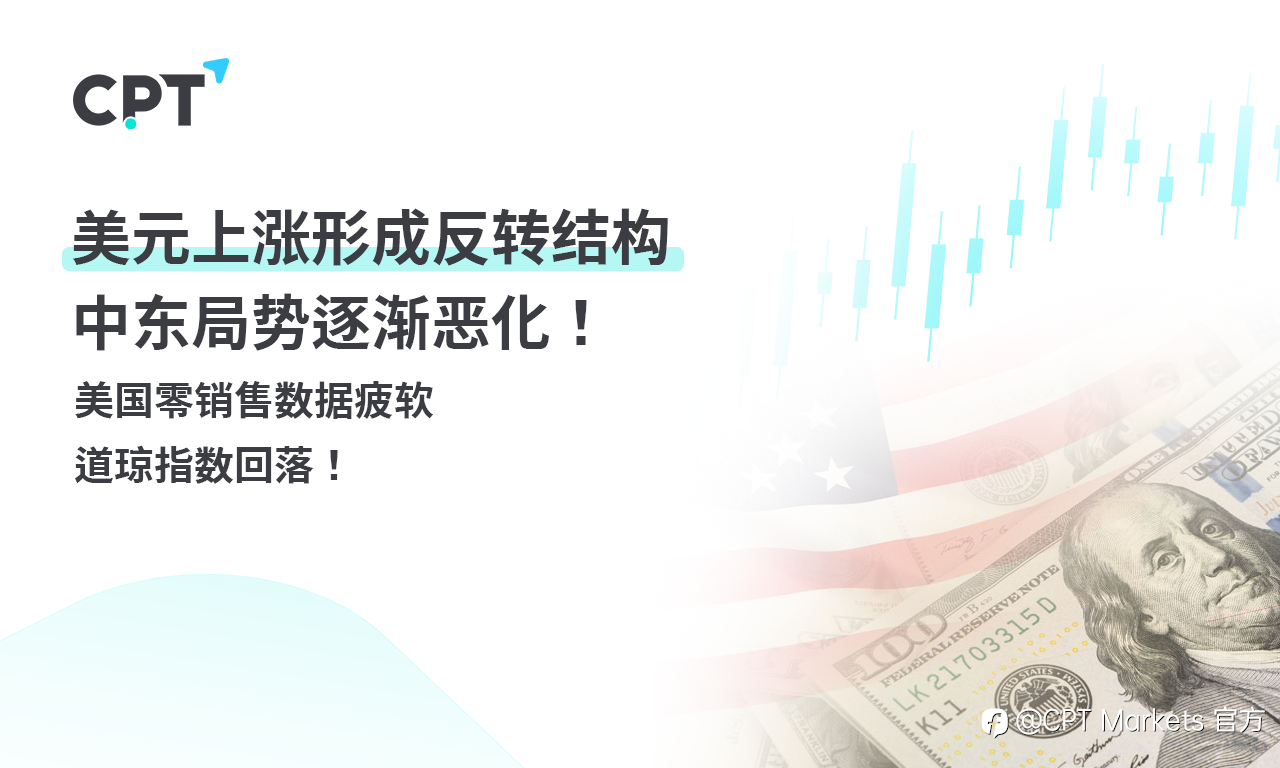 CPT

美元上涨形成反转结构
中东局势逐渐恶化！

美国零销售数据疲软
道琼指数回落！

FEDERAL RESERVE NOTE
LK 21703315 D
K11
100

@CPT Markets 官方